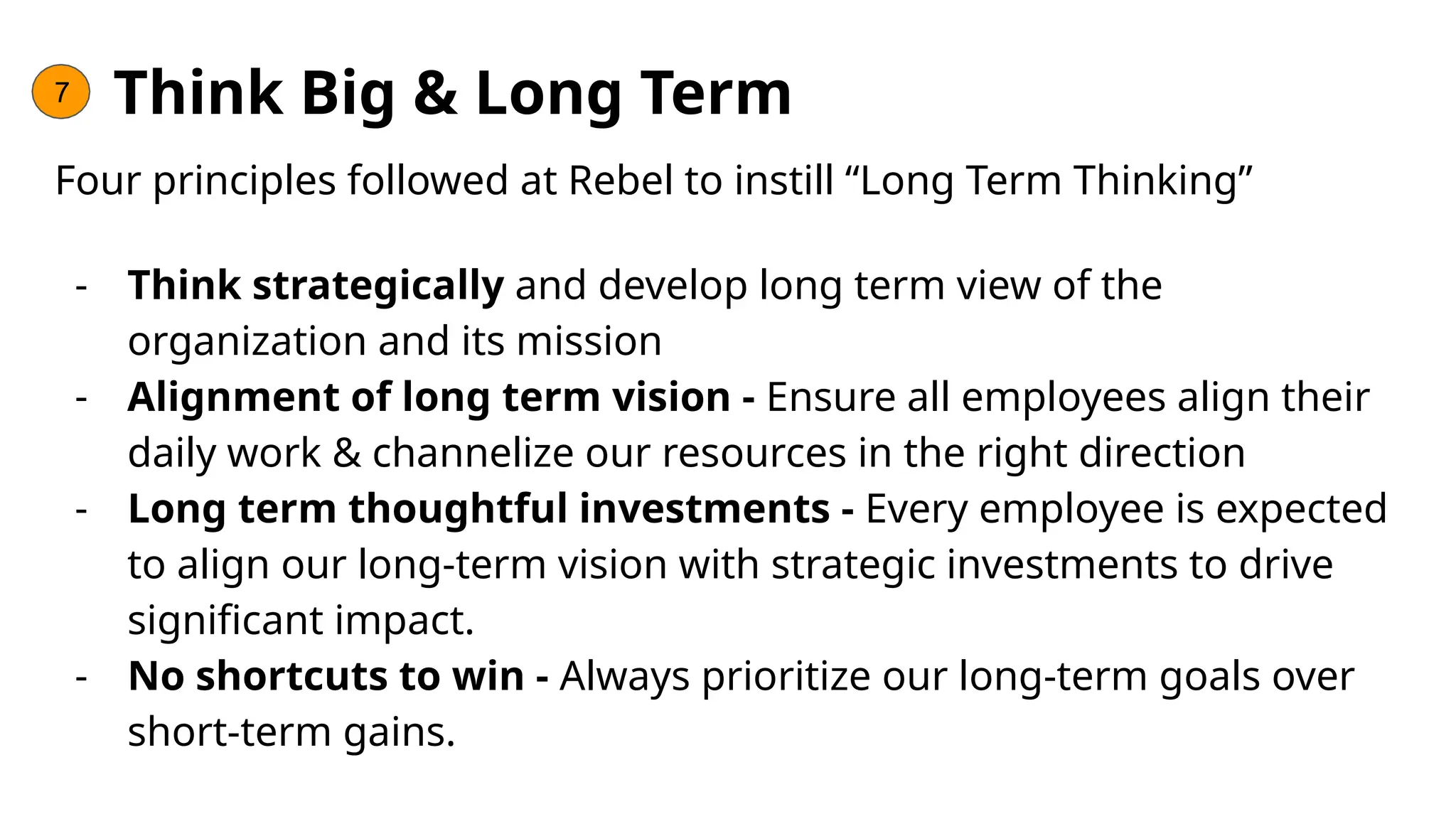 7 Think Big & Long Term

Four principles followed at Rebel to instill “Long Term Thinking”

- Think strategically and develop long term view of the organization and its mission
- Alignment of long term vision - Ensure all employees align their daily work & channelize our resources in the right direction
- Long term thoughtful investments - Every employee is expected to align our long-term vision with strategic investments to drive significant impact.
- No shortcuts to win - Always prioritize our long-term goals over short-term gains.